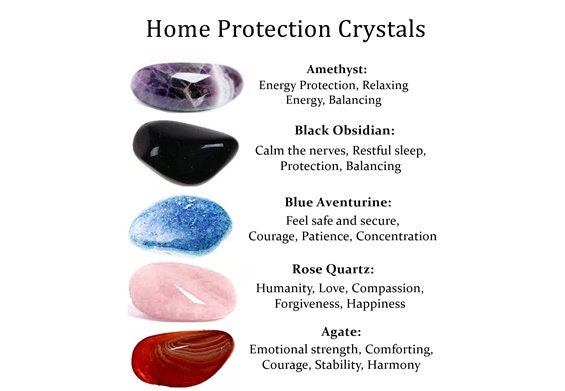 Home Protection Crystals

Amethyst:
Energy Protection, Relaxing Energy, Balancing

Black Obsidian:
Calm the nerves, Restful sleep, Protection, Balancing

Blue Aventurine:
Feel safe and secure, Courage, Patience, Concentration

Rose Quartz:
Humanity, Love, Compassion, Forgiveness, Happiness

Agate:
Emotional strength, Comforting, Courage, Stability, Harmony